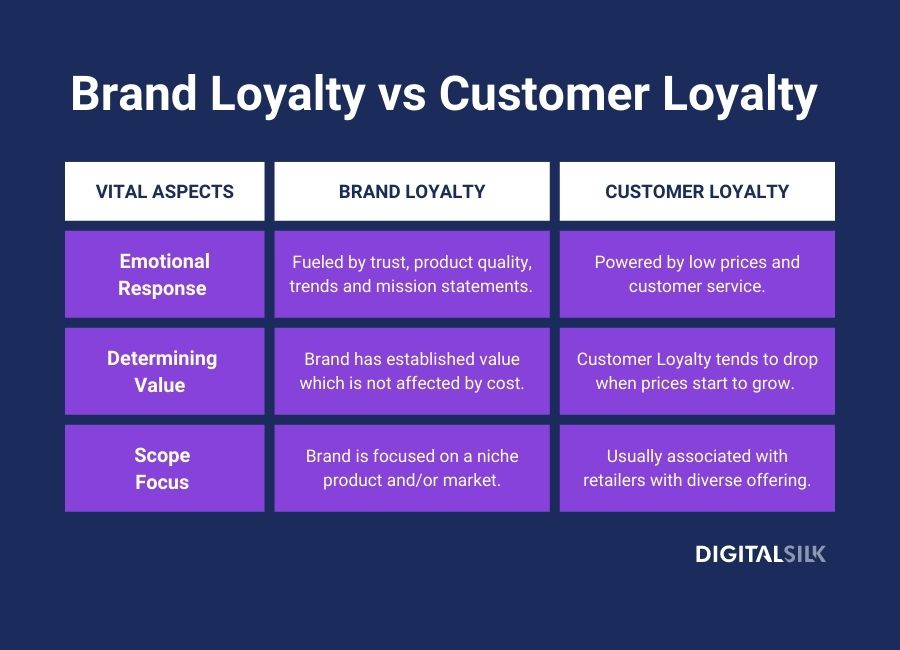 Brand Loyalty vs Customer Loyalty

| VITAL ASPECTS | BRAND LOYALTY | CUSTOMER LOYALTY |
|---|---|---|
| Emotional Response | Fueled by trust, product quality, trends and mission statements. | Powered by low prices and customer service. |
| Determining Value | Brand has established value which is not affected by cost. | Customer Loyalty tends to drop when prices start to grow. |
| Scope Focus | Brand is focused on a niche product and/or market. | Usually associated with retailers with diverse offering. |

DIGITALSILK